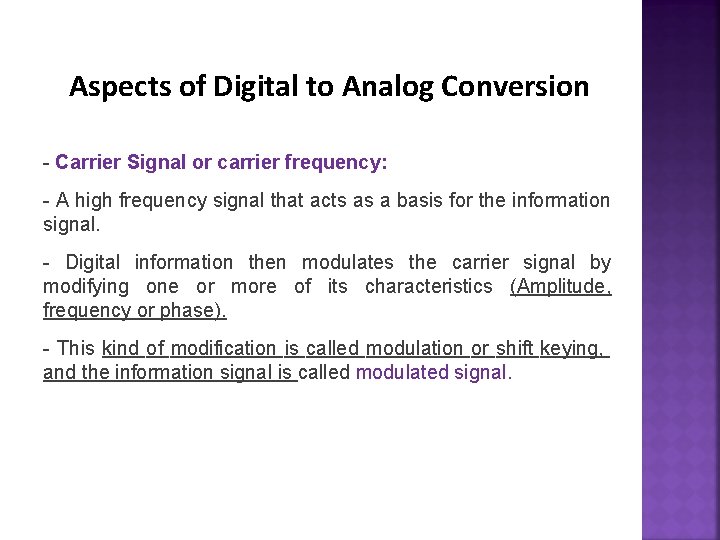 Aspects of Digital to Analog Conversion

- Carrier Signal or carrier frequency:

- A high frequency signal that acts as a basis for the information signal.

- Digital information then modulates the carrier signal by modifying one or more of its characteristics (Amplitude, frequency or phase).

- This kind of modification is called modulation or shift keying, and the information signal is called modulated signal.